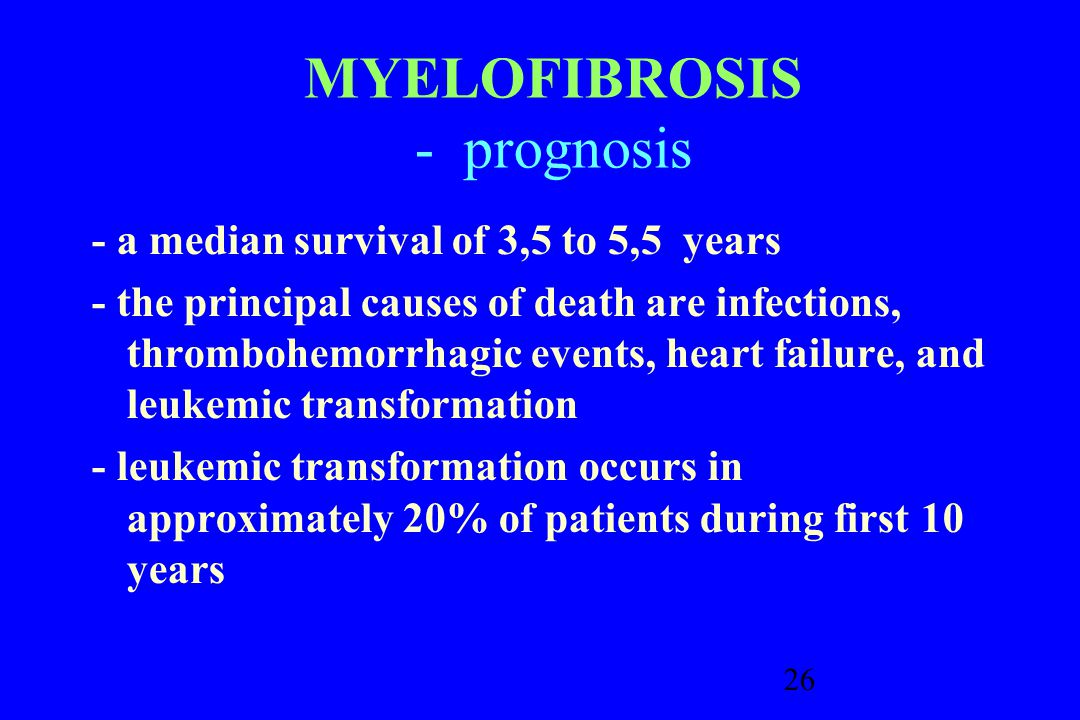 MYELOFIBROSIS
- prognosis

- a median survival of 3,5 to 5,5 years

- the principal causes of death are infections, thrombohemorrhagic events, heart failure, and leukemic transformation

- leukemic transformation occurs in approximately 20% of patients during first 10 years

26